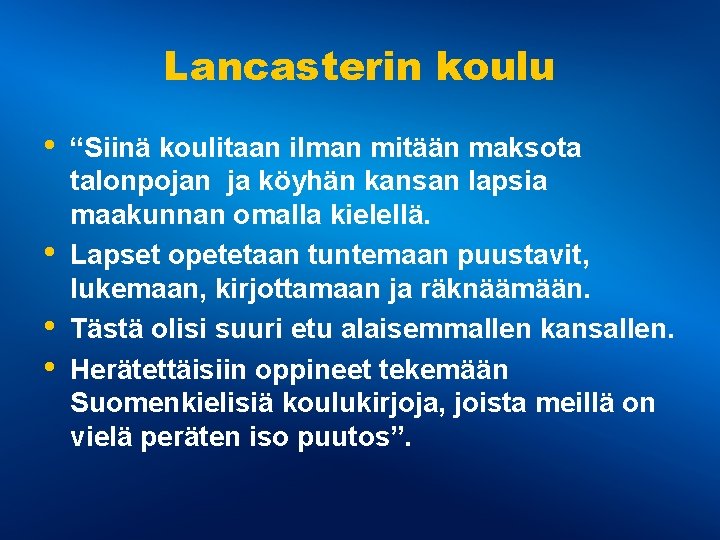 Lancasterin koulu

• “Siinä koulitaan ilman mitään maksota talonpojan ja köyhän kansan lapsia maakunnan omalla kielellä.

• Lapset opetetaan tuntemaan puustavit, lukemaan, kirjottamaan ja räknäämään.

• Tästä olisi suuri etu alaisemmallen kansallen.

• Herätettäisiin oppineet tekemään Suomenkielisiä koulukirjoja, joista meillä on vielä peräten iso puutos”.